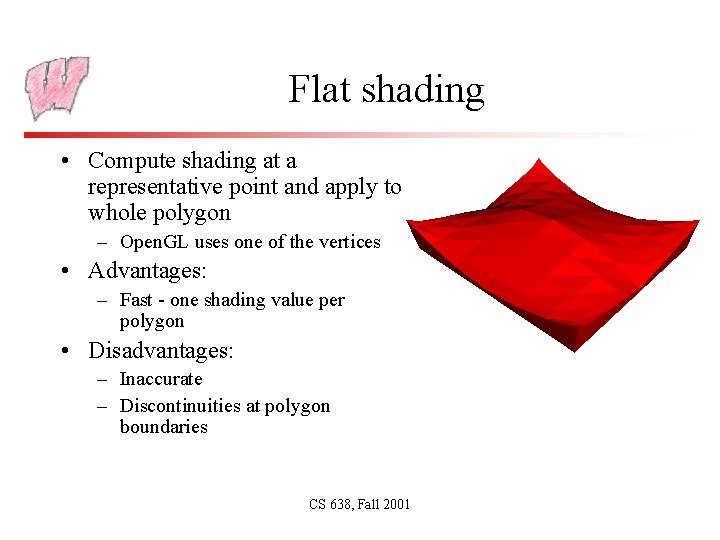 W

Flat shading

• Compute shading at a representative point and apply to whole polygon
  – OpenGL uses one of the vertices
• Advantages:
  – Fast - one shading value per polygon
• Disadvantages:
  – Inaccurate
  – Discontinuities at polygon boundaries

CS 638, Fall 2001